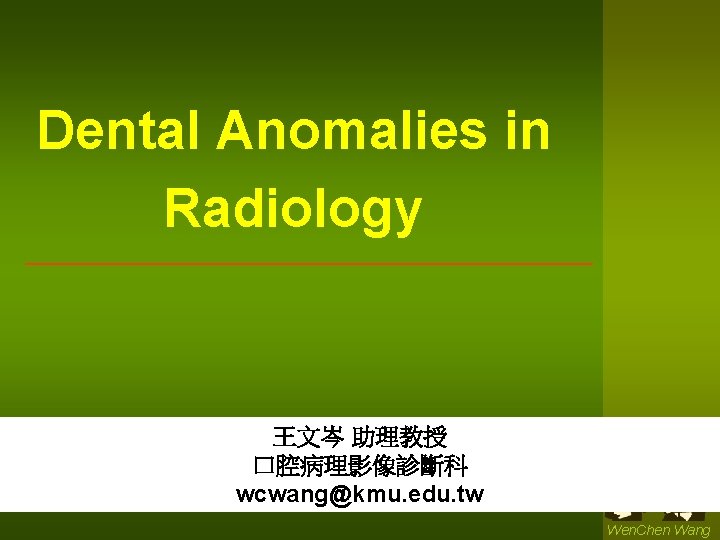 Dental Anomalies in Radiology

王文岑 助理教授
口腔病理影像診斷科
wcwang@kmu.edu.tw

WenChen Wang